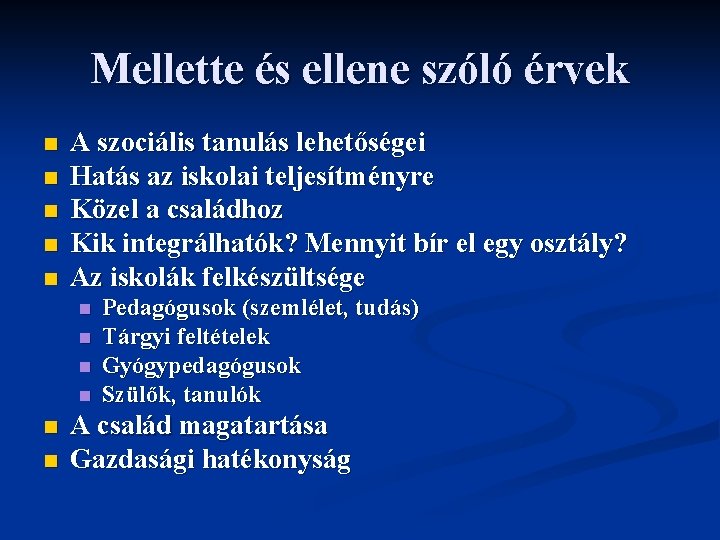 Mellette és ellene szóló érvek

- A szociális tanulás lehetőségei
- Hatás az iskolai teljesítményre
- Közel a családhoz
- Kik integrálhatók? Mennyit bír el egy osztály?
- Az iskolák felkészültsége
  - Pedagógusok (szemlélet, tudás)
  - Tárgyi feltételek
  - Gyógypedagógusok
  - Szülők, tanulók
- A család magatartása
- Gazdasági hatékonyság